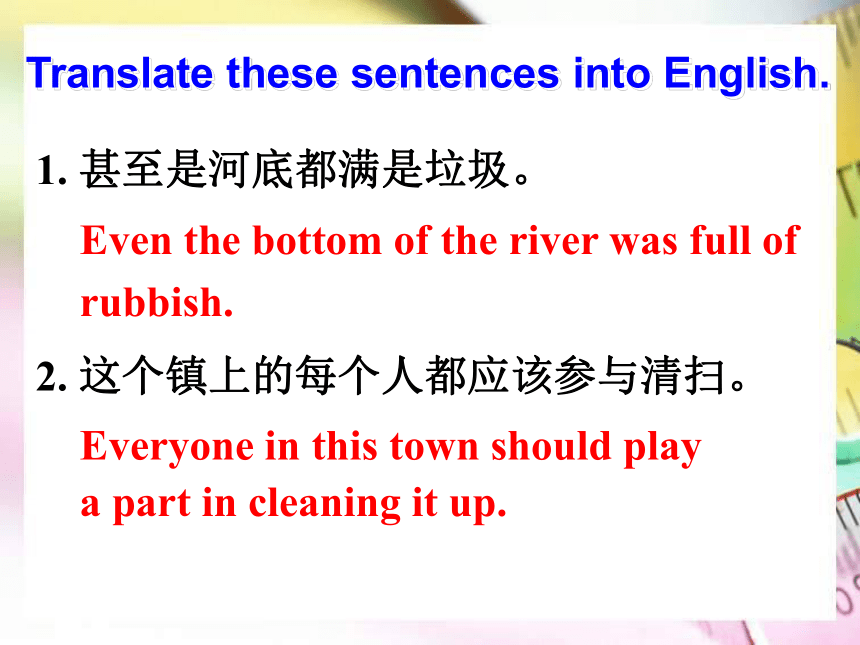 Translate these sentences into English.

1. 甚至是河底都满是垃圾。

Even the bottom of the river was full of rubbish.

2. 这个镇上的每个人都应该参与清扫。

Everyone in this town should play a part in cleaning it up.